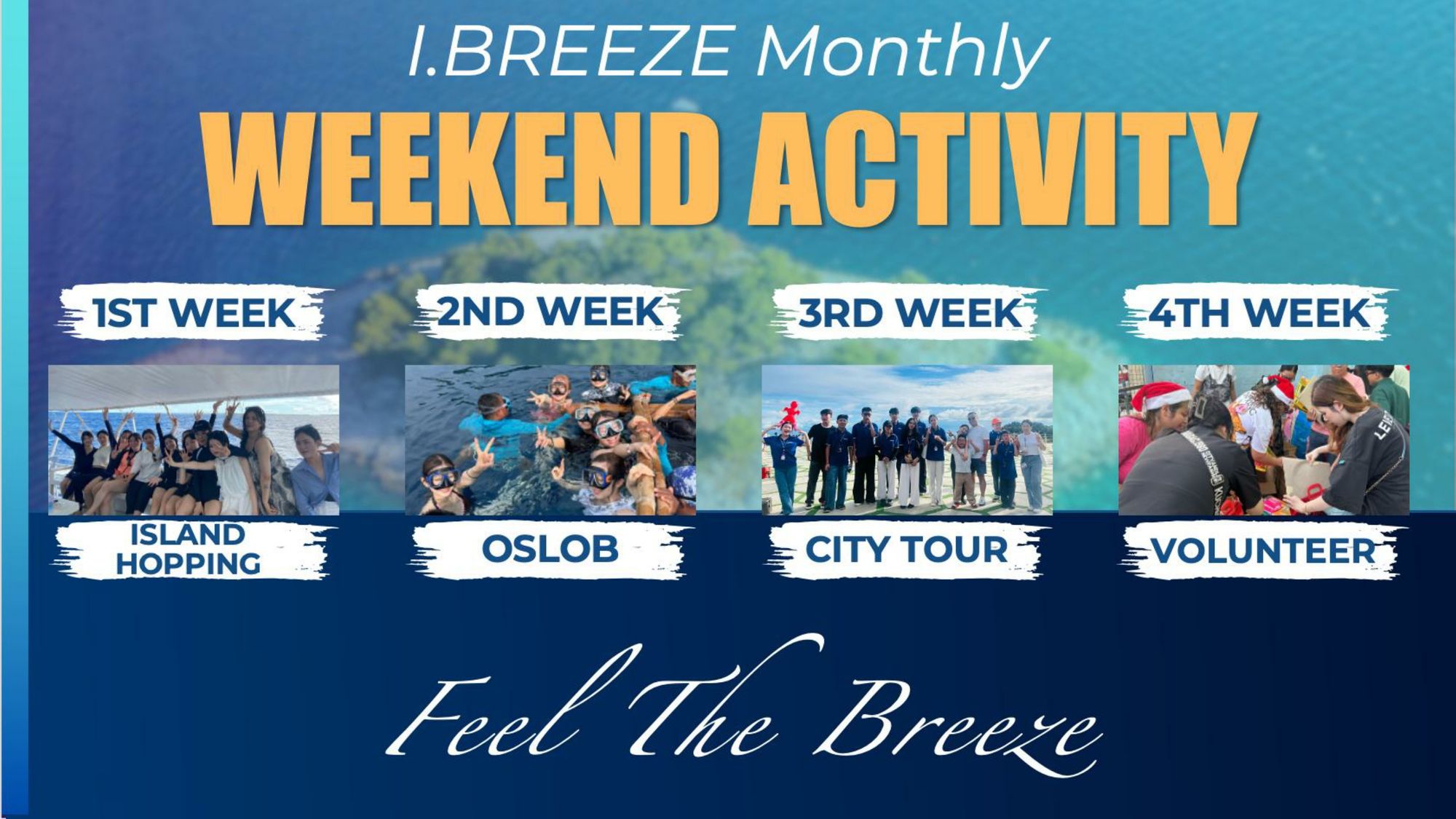 I.BREEZE Monthly

WEEKEND ACTIVITY

1ST WEEK

ISLAND HOPPING

2ND WEEK

OSLOB

3RD WEEK

CITY TOUR

4TH WEEK

VOLUNTEER

Feel The Breeze